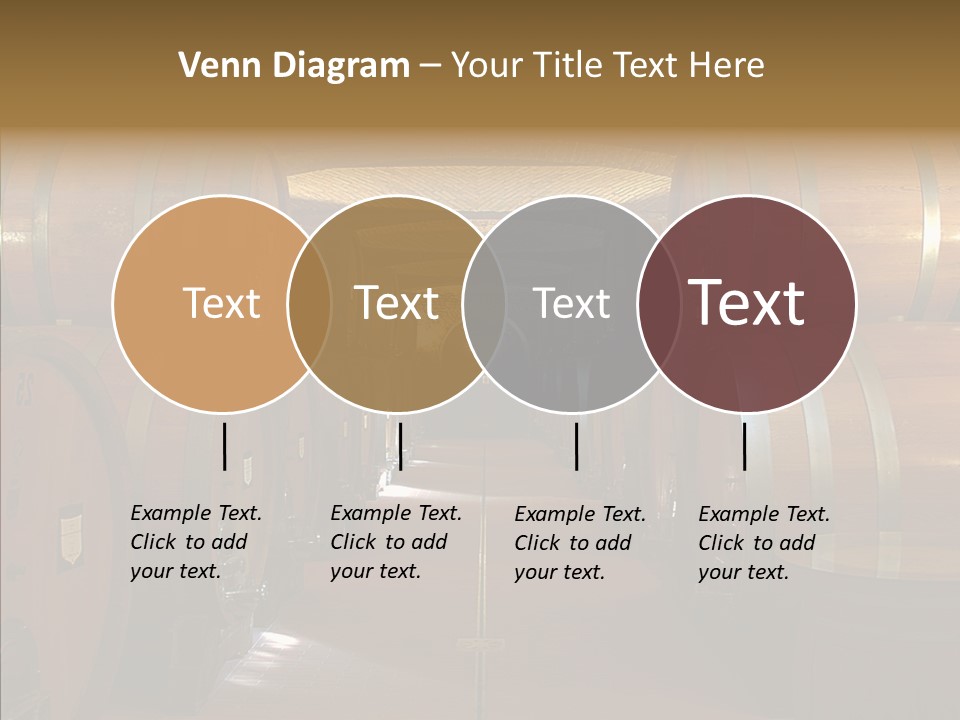 Venn Diagram – Your Title Text Here

Text

Text

Text

Text

Example Text. Click to add your text.

Example Text. Click to add your text.

Example Text. Click to add your text.

Example Text. Click to add your text.